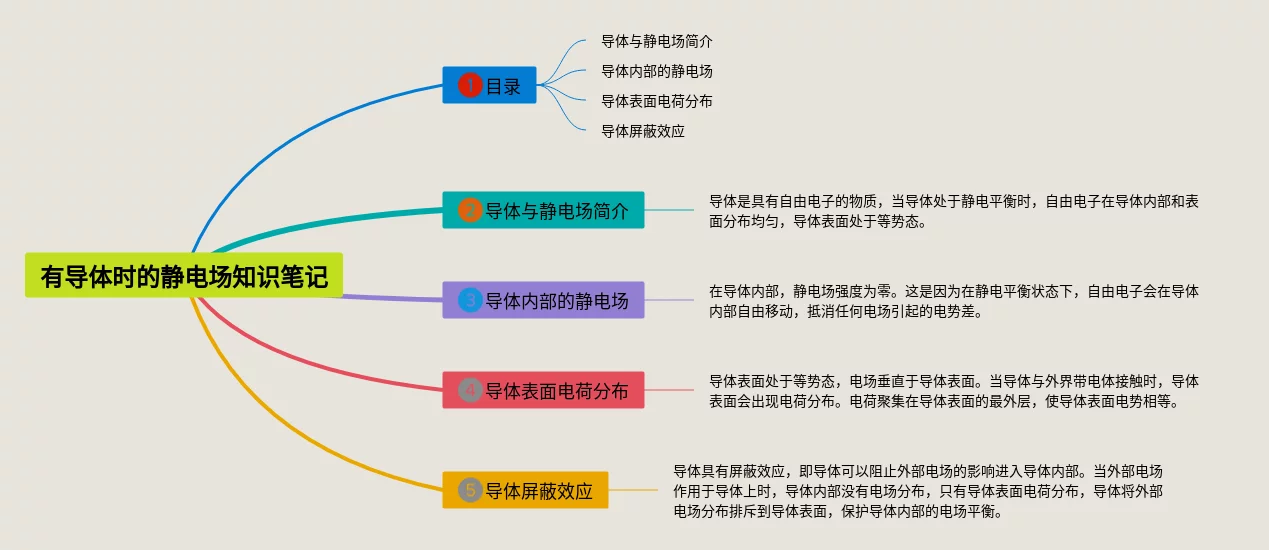 有导体时的静电场知识笔记

1 目录

导体与静电场简介

导体内部的静电场

导体表面电荷分布

导体屏蔽效应

2 导体与静电场简介

导体是具有自由电子的物质，当导体处于静电平衡时，自由电子在导体内部和表面分布均匀，导体表面处于等势态。

3 导体内部的静电场

在导体内部，静电场强度为零。这是因为在静电平衡状态下，自由电子会在导体内部自由移动，抵消任何电场引起的电势差。

4 导体表面电荷分布

导体表面处于等势态，电场垂直于导体表面。当导体与外界带电体接触时，导体表面会出现电荷分布。电荷聚集在导体表面的最外层，使导体表面电势相等。

5 导体屏蔽效应

导体具有屏蔽效应，即导体可以阻止外部电场的影响进入导体内部。当外部电场作用于导体上时，导体内部没有电场分布，只有导体表面电荷分布，导体将外部电场分布排斥到导体表面，保护导体内部的电场平衡。